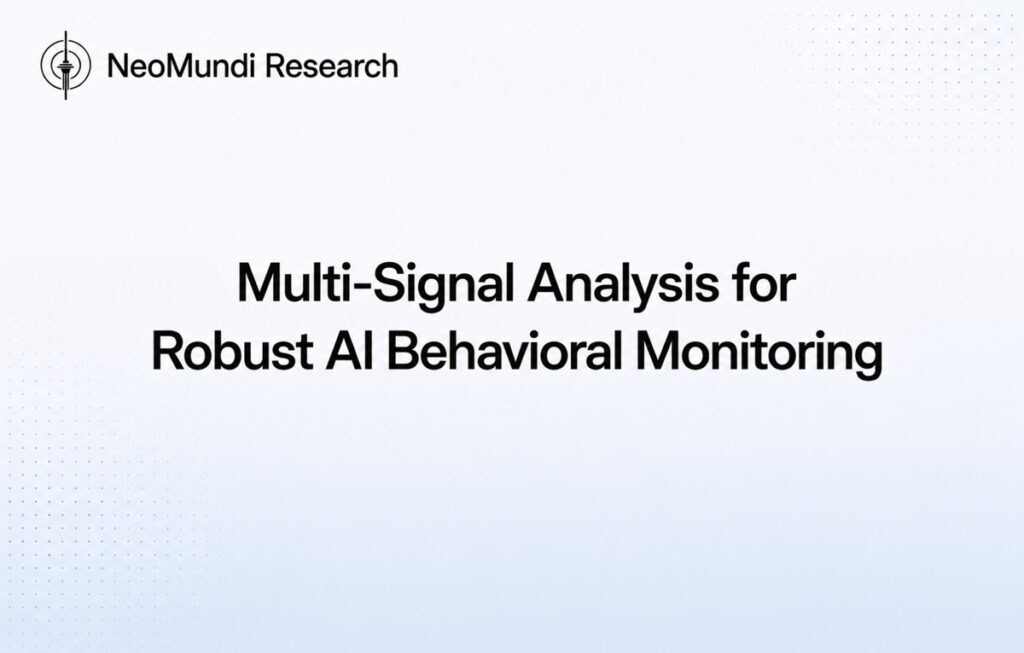 NeoMundi Research

Multi-Signal Analysis for Robust AI Behavioral Monitoring